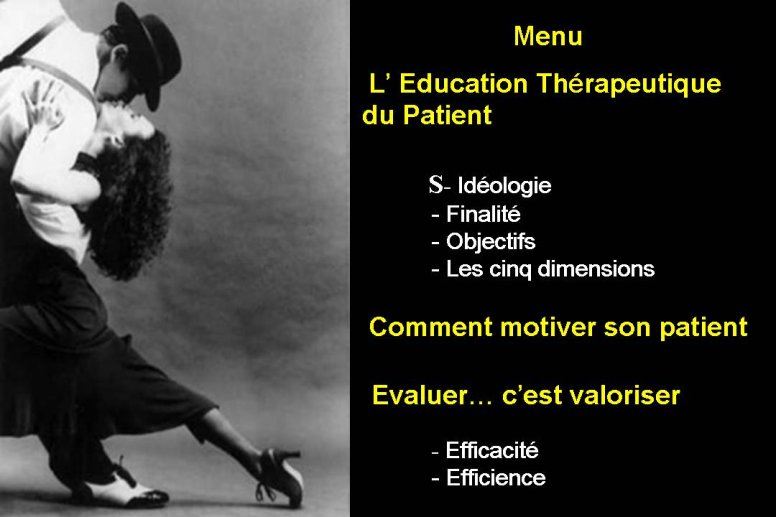 Menu

L’ Education Thérapeutique du Patient

S- Idéologie
- Finalité
- Objectifs
- Les cinq dimensions

Comment motiver son patient

Evaluer… c’est valoriser

- Efficacité
- Efficience